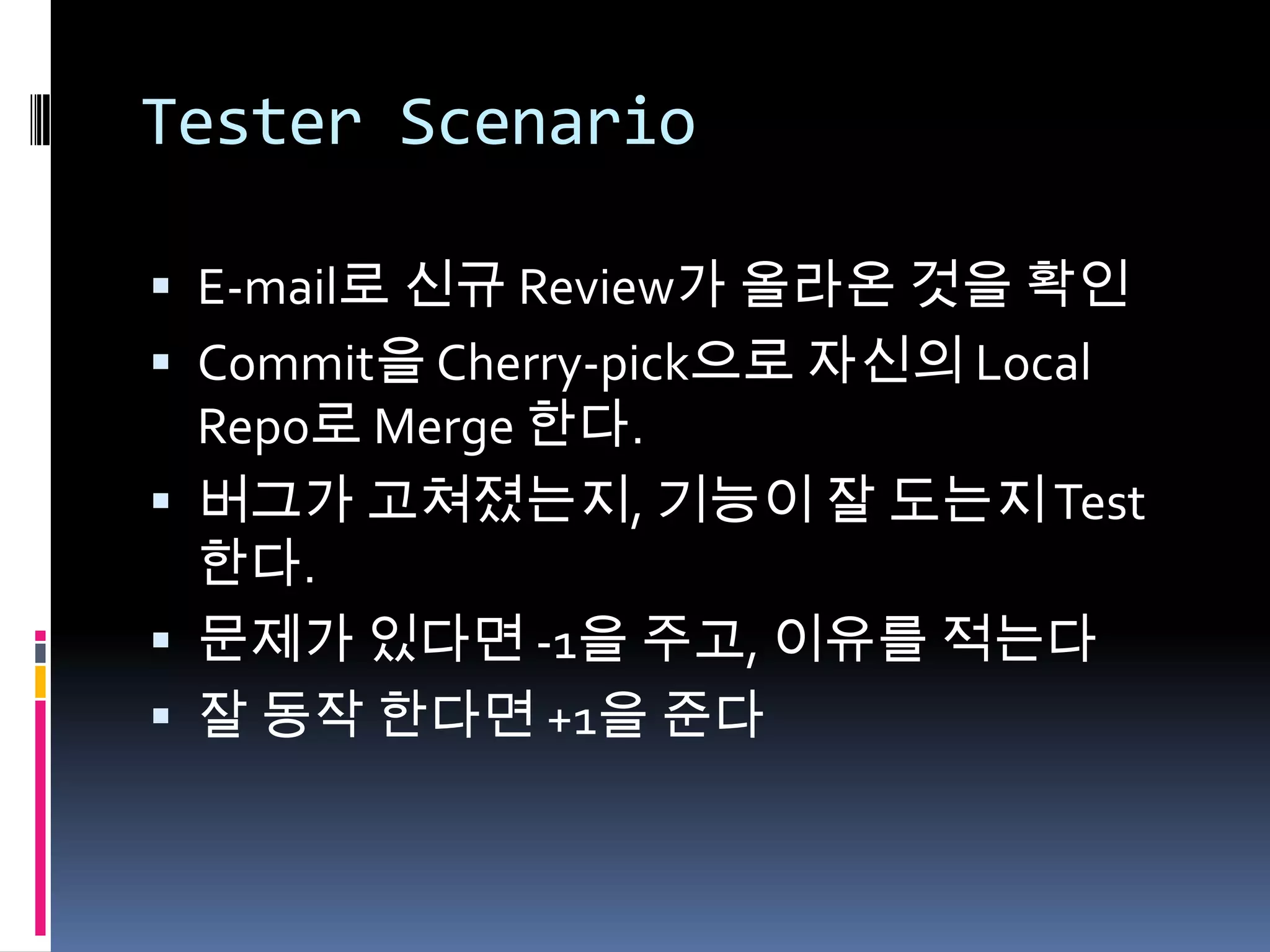 Tester Scenario

▪ E-mail로 신규 Review가 올라온 것을 확인
▪ Commit을 Cherry-pick으로 자신의 Local Repo로 Merge 한다.
▪ 버그가 고쳐졌는지, 기능이 잘 도는지 Test 한다.
▪ 문제가 있다면 -1을 주고, 이유를 적는다
▪ 잘 동작 한다면 +1을 준다